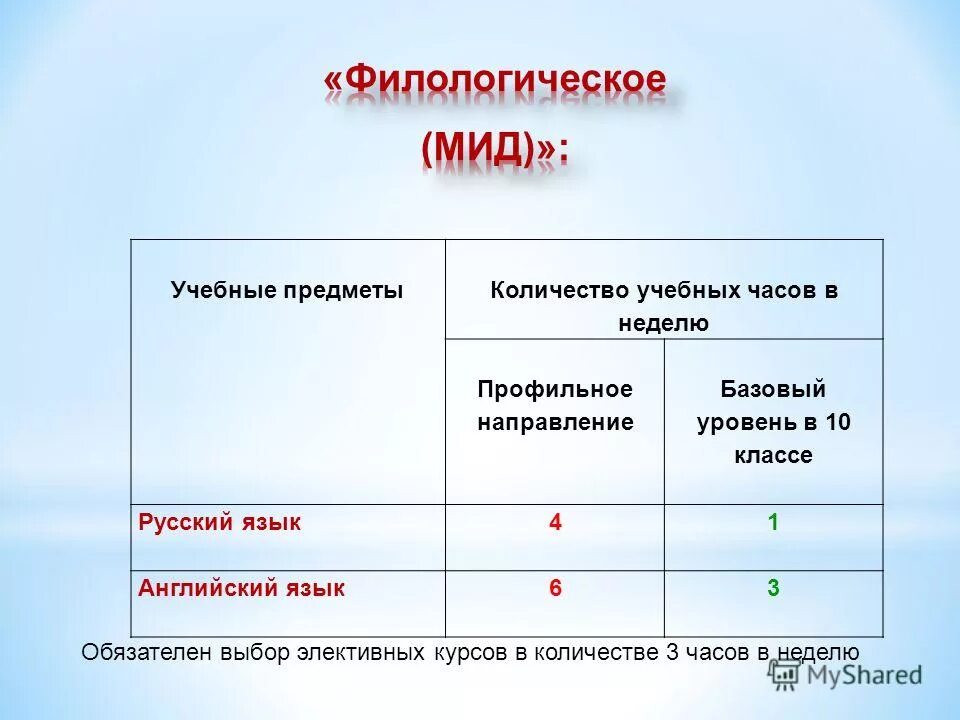 «Филологическое (МИД)»:

| Учебные предметы | Количество учебных часов в неделю | |
|---|---|---|
| | Профильное направление | Базовый уровень в 10 классе |
| Русский язык | 4 | 1 |
| Английский язык | 6 | 3 |

Обязателен выбор элективных курсов в количестве 3 часов в неделю

MyShared